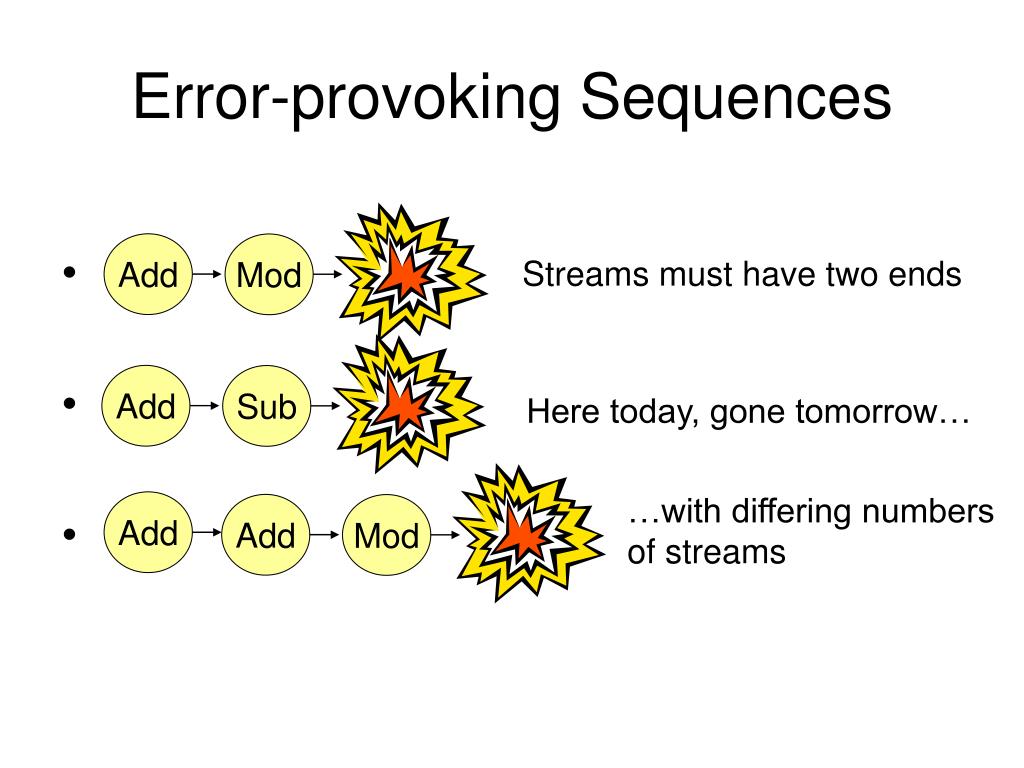 Error-provoking Sequences

• Add Mod Streams must have two ends

• Add Sub Here today, gone tomorrow…

• Add Add Mod …with differing numbers of streams